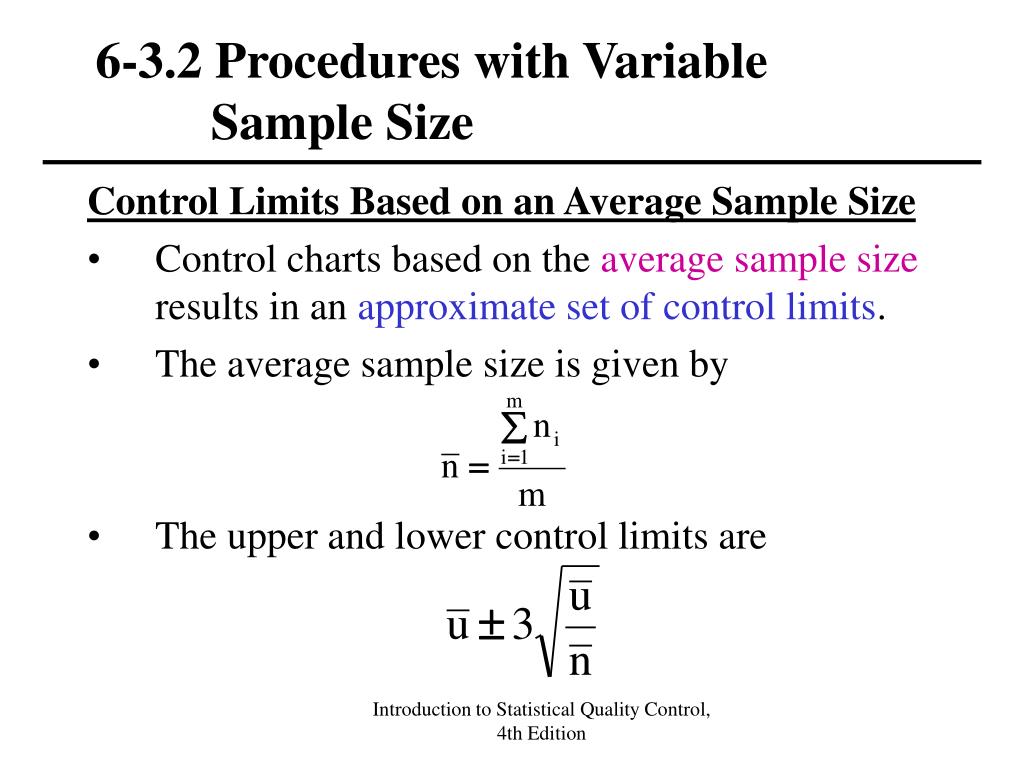 6-3.2 Procedures with Variable Sample Size

Control Limits Based on an Average Sample Size

• Control charts based on the average sample size results in an approximate set of control limits.

• The average sample size is given by

$\bar{n} = \frac{\sum_{i=1}^{m} n_i}{m}$

• The upper and lower control limits are

$\bar{u} \pm 3\sqrt{\frac{\bar{u}}{\bar{n}}}$

Introduction to Statistical Quality Control, 4th Edition